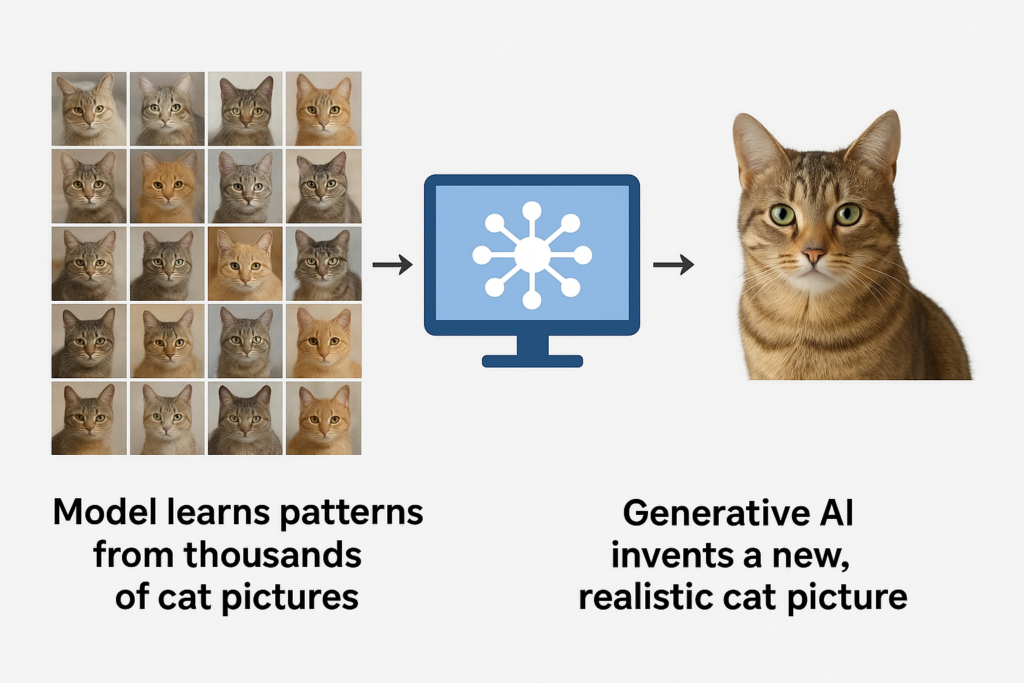 Model learns patterns from thousands of cat pictures

Generative AI invents a new, realistic cat picture